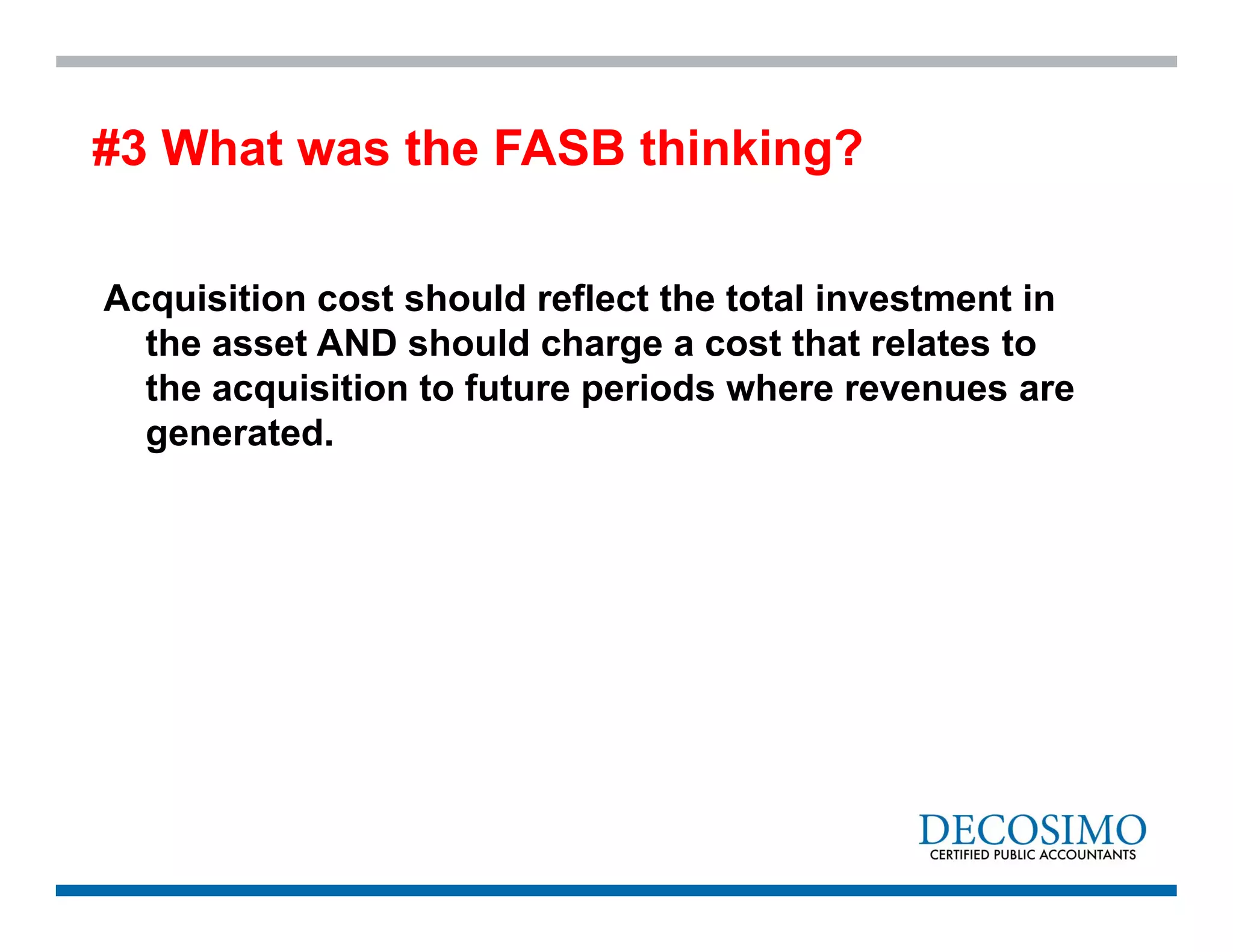 #3 What was the FASB thinking?

Acquisition cost should reflect the total investment in the asset AND should charge a cost that relates to the acquisition to future periods where revenues are generated.

DECOSIMO
CERTIFIED PUBLIC ACCOUNTANTS